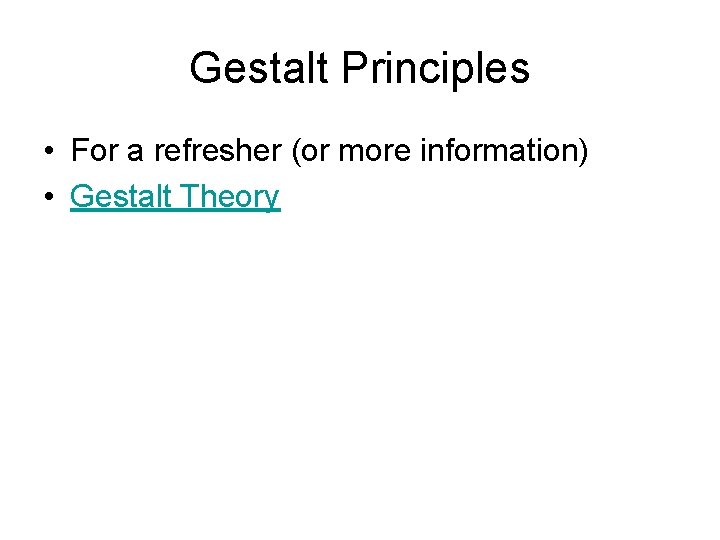 Gestalt Principles

• For a refresher (or more information)
• Gestalt Theory